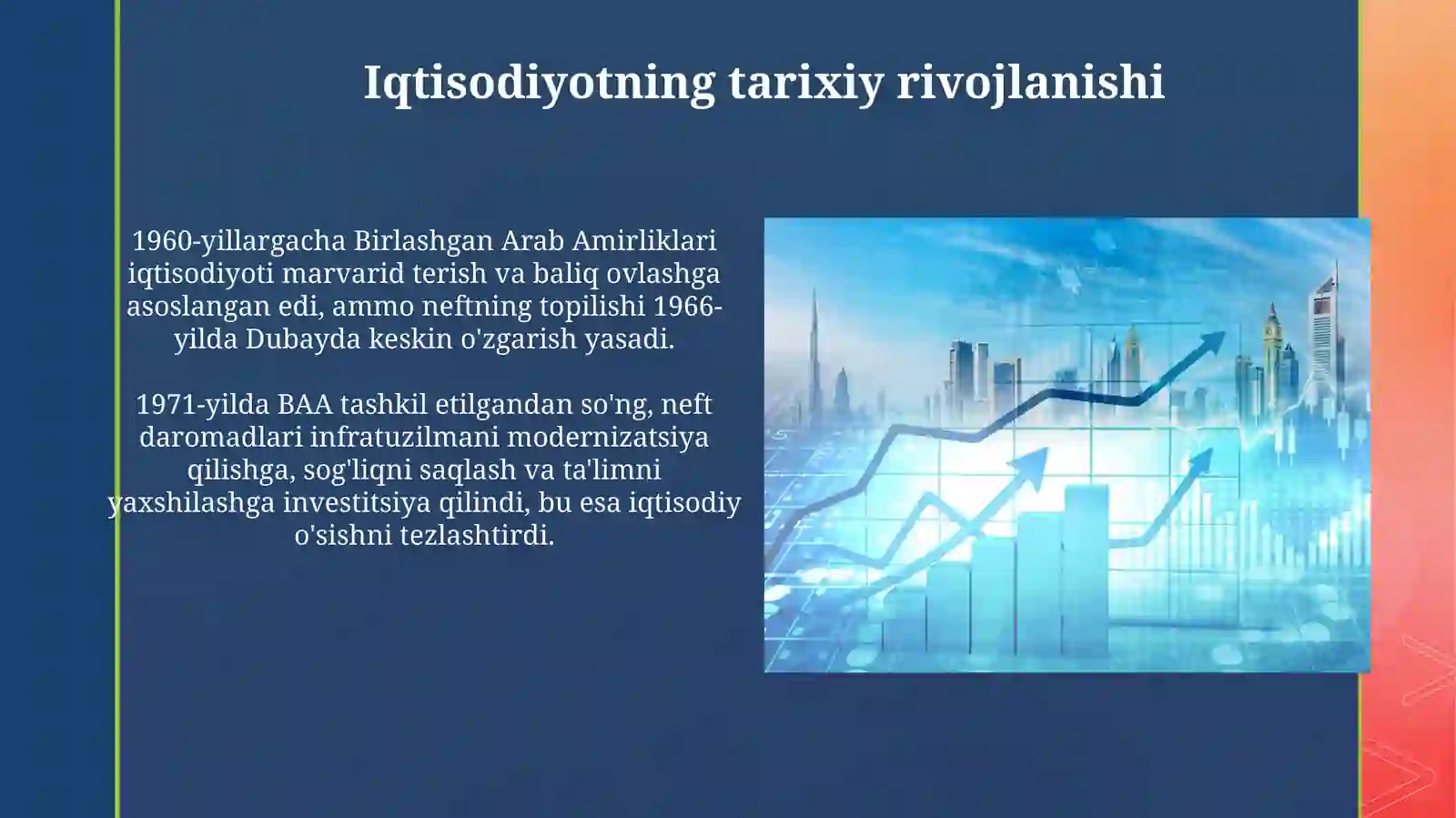 Iqtisodiyotning tarixiy rivojlanishi

1960-yillargacha Birlashgan Arab Amirliklari iqtisodiyoti marvarid terish va baliq ovlashga asoslangan edi, ammo neftning topilishi 1966-yilda Dubayda keskin o'zgarish yasadi.

1971-yilda BAA tashkil etilgandan so'ng, neft daromadlari infratuzilmani modernizatsiya qilishga, sog'liqni saqlash va ta'limni yaxshilashga investitsiya qilindi, bu esa iqtisodiy o'sishni tezlashtirdi.